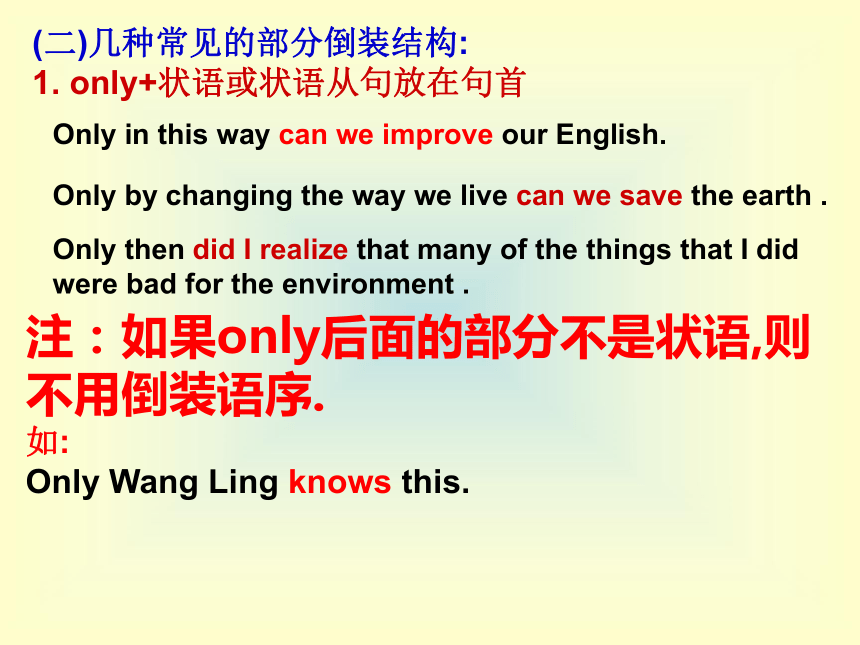 (二)几种常见的部分倒装结构:
1. only+状语或状语从句放在句首

Only in this way can we improve our English.

Only by changing the way we live can we save the earth .

Only then did I realize that many of the things that I did were bad for the environment .

注：如果only后面的部分不是状语,则不用倒装语序.

如:
Only Wang Ling knows this.